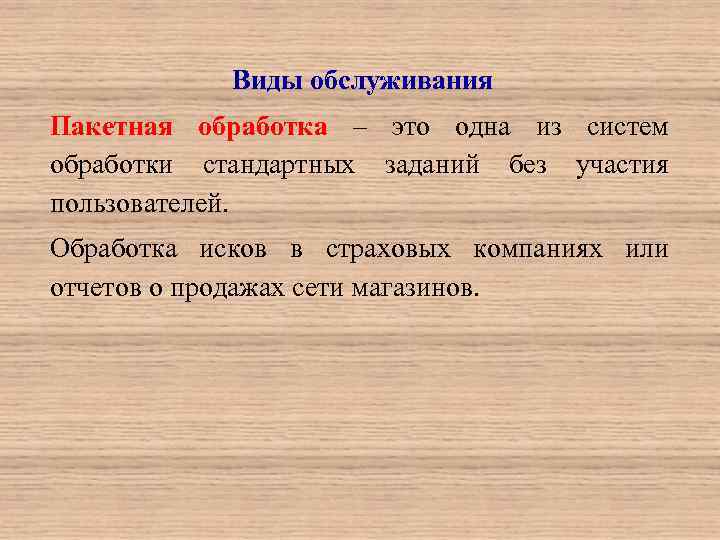 Виды обслуживания

Пакетная обработка – это одна из систем обработки стандартных заданий без участия пользователей.

Обработка исков в страховых компаниях или отчетов о продажах сети магазинов.